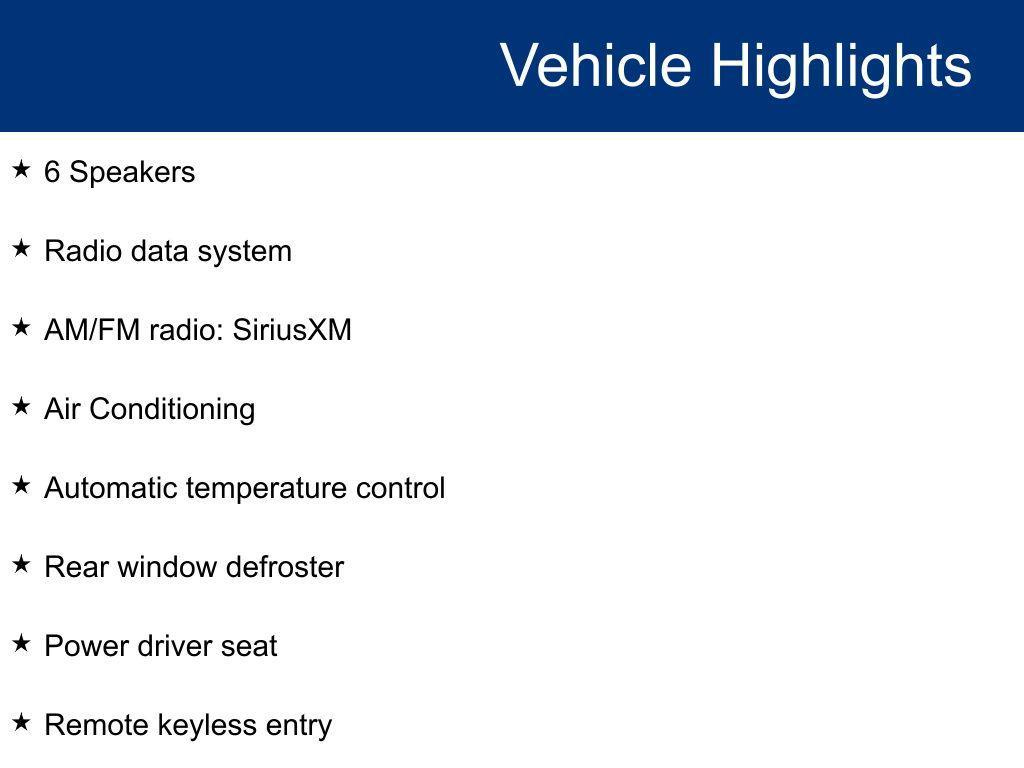 Vehicle Highlights

★ 6 Speakers

★ Radio data system

★ AM/FM radio: SiriusXM

★ Air Conditioning

★ Automatic temperature control

★ Rear window defroster

★ Power driver seat

★ Remote keyless entry